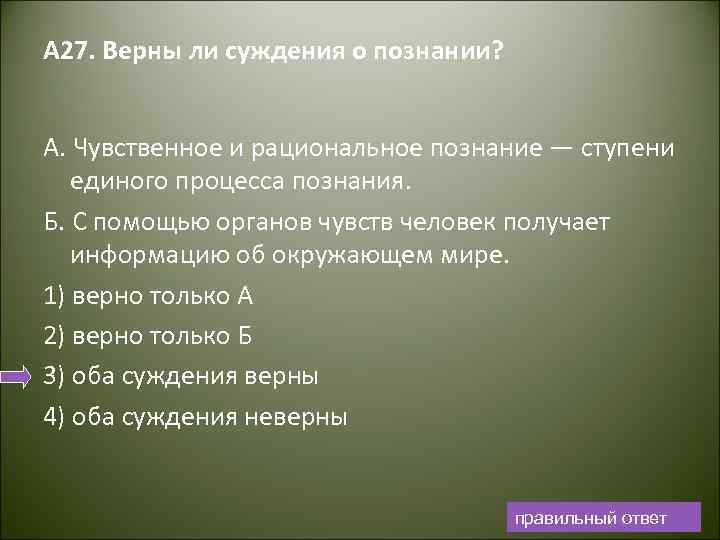 А27. Верны ли суждения о познании?

А. Чувственное и рациональное познание — ступени единого процесса познания.

Б. С помощью органов чувств человек получает информацию об окружающем мире.

1) верно только А

2) верно только Б

3) оба суждения верны

4) оба суждения неверны

правильный ответ